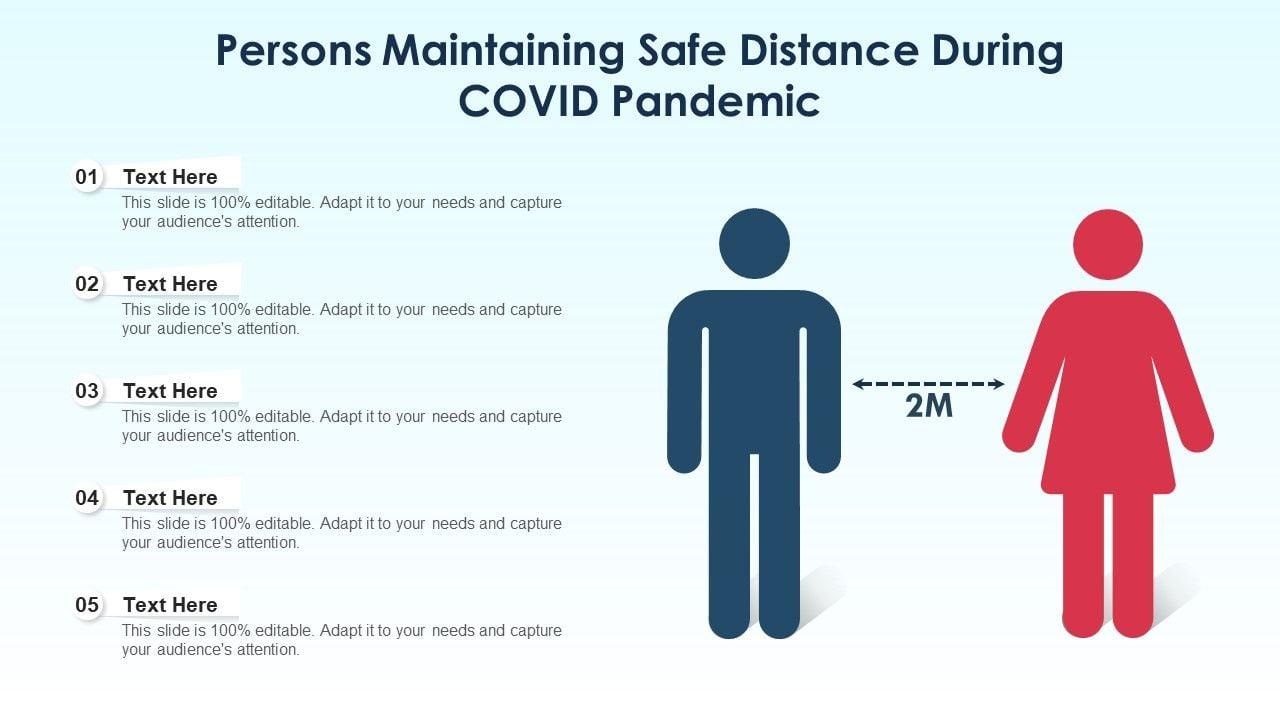 Persons Maintaining Safe Distance During COVID Pandemic

01 Text Here
This slide is 100% editable. Adapt it to your needs and capture your audience's attention.

02 Text Here
This slide is 100% editable. Adapt it to your needs and capture your audience's attention.

03 Text Here
This slide is 100% editable. Adapt it to your needs and capture your audience's attention.

04 Text Here
This slide is 100% editable. Adapt it to your needs and capture your audience's attention.

05 Text Here
This slide is 100% editable. Adapt it to your needs and capture your audience's attention.

2M